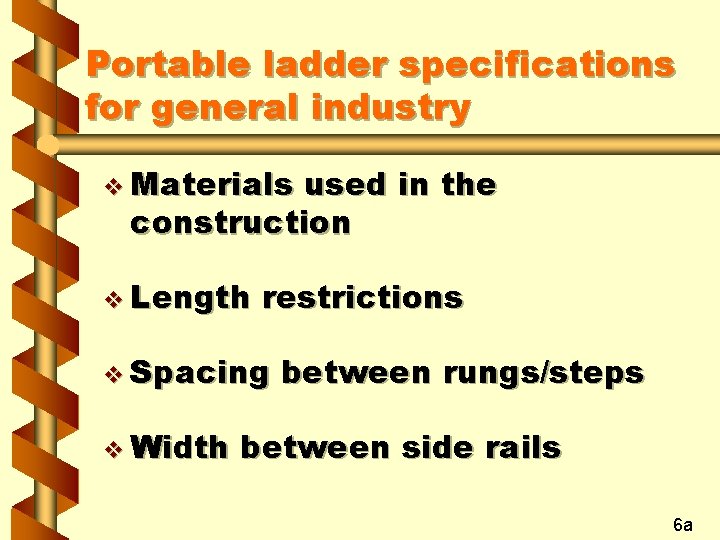 Portable ladder specifications for general industry

❖ Materials used in the construction

❖ Length restrictions

❖ Spacing between rungs/steps

❖ Width between side rails

6a